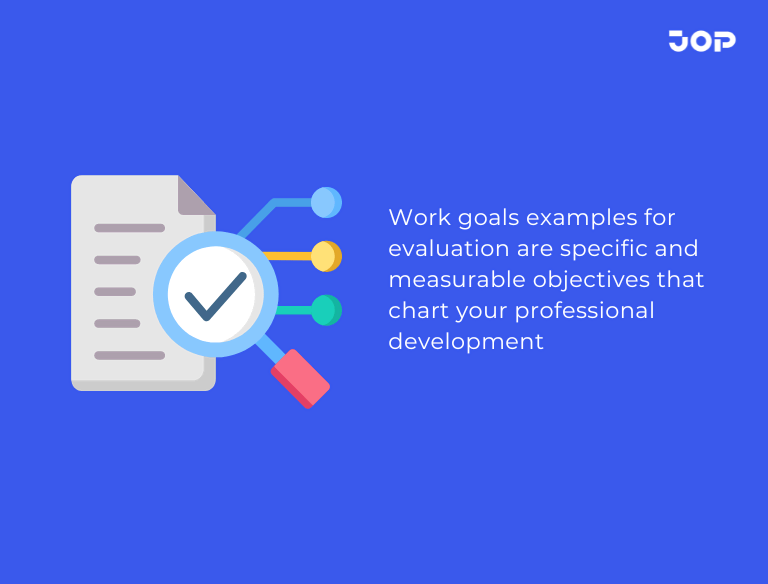 JOP

Work goals examples for evaluation are specific and measurable objectives that chart your professional development